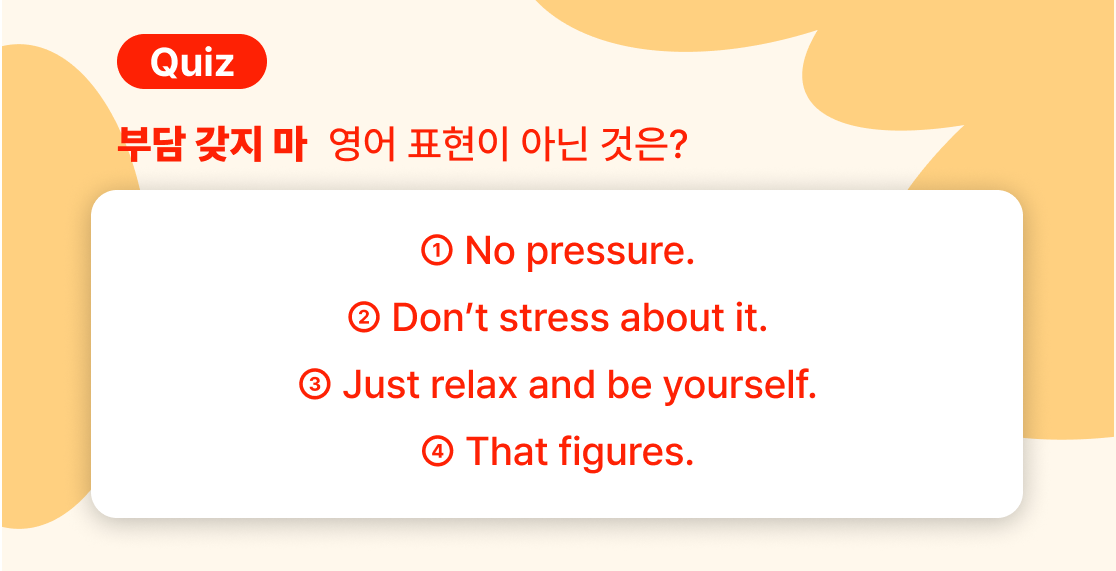 Quiz

부담 갖지 마 영어 표현이 아닌 것은?

① No pressure.
② Don’t stress about it.
③ Just relax and be yourself.
④ That figures.